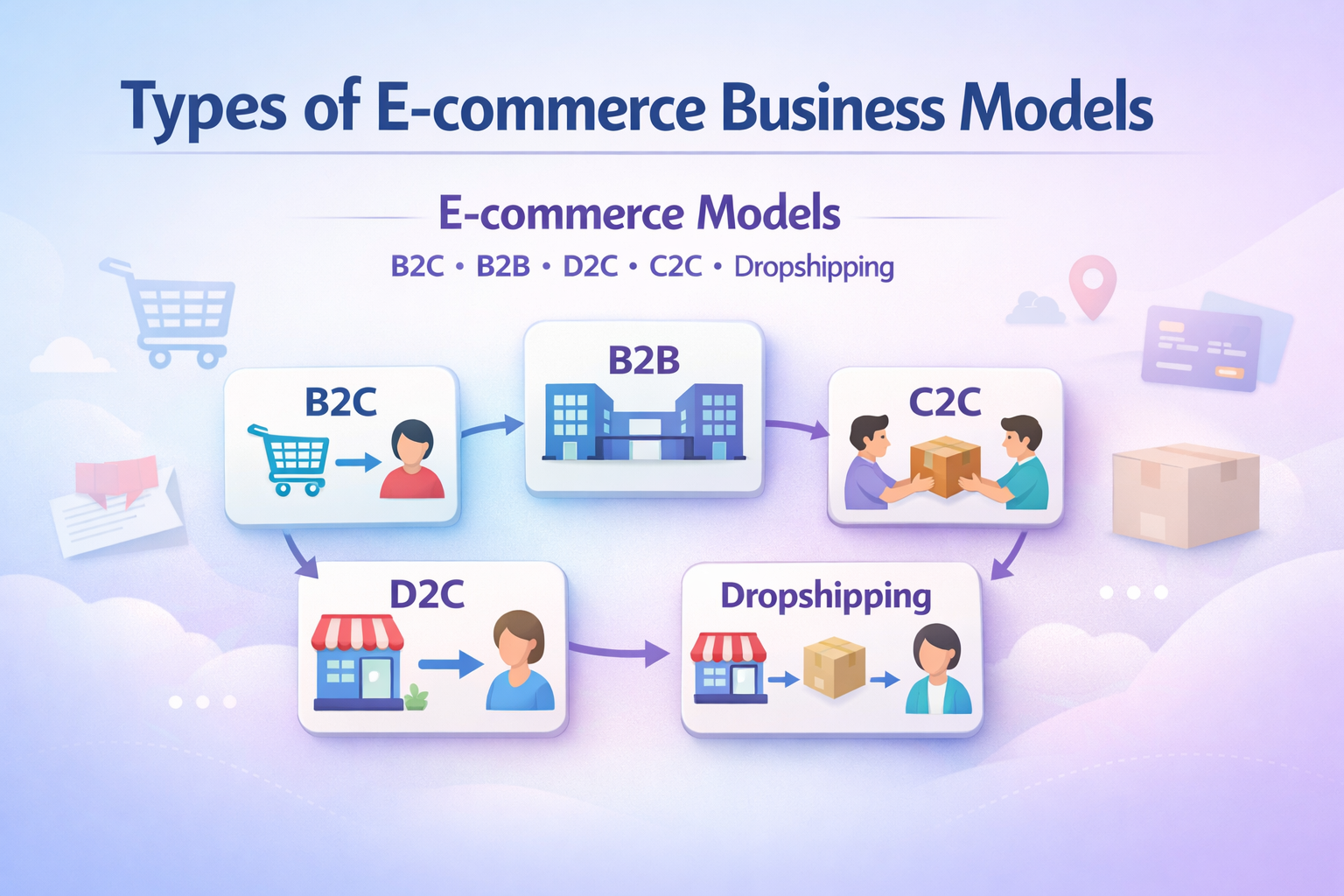 Types of E-commerce Business Models

E-commerce Models

B2C • B2B • D2C • C2C • Dropshipping

B2C

B2B

C2C

D2C

Dropshipping